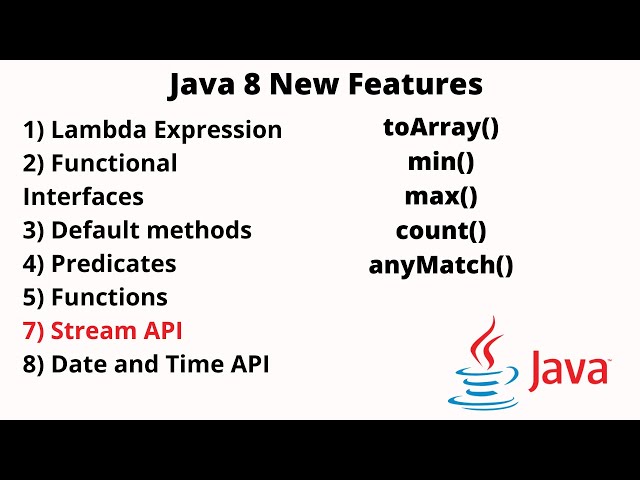 Java 8 New Features

1) Lambda Expression
2) Functional Interfaces
3) Default methods
4) Predicates
5) Functions
7) Stream API
8) Date and Time API

toArray()
min()
max()
count()
anyMatch()

Java